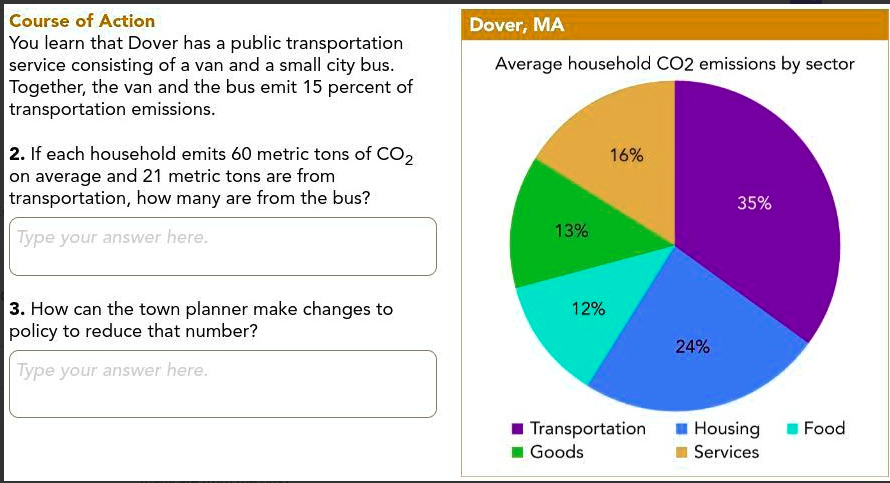 Course of Action
You learn that Dover has a public transportation service consisting of a van and a small city bus. Together, the van and the bus emit 15 percent of transportation emissions.

2. If each household emits 60 metric tons of $CO_2$ on average and 21 metric tons are from transportation, how many are from the bus?

Type your answer here.

3. How can the town planner make changes to policy to reduce that number?

Type your answer here.

Dover, MA

Average household CO2 emissions by sector

16%
35%
13%
12%
24%

Transportation
Housing
Food
Goods
Services